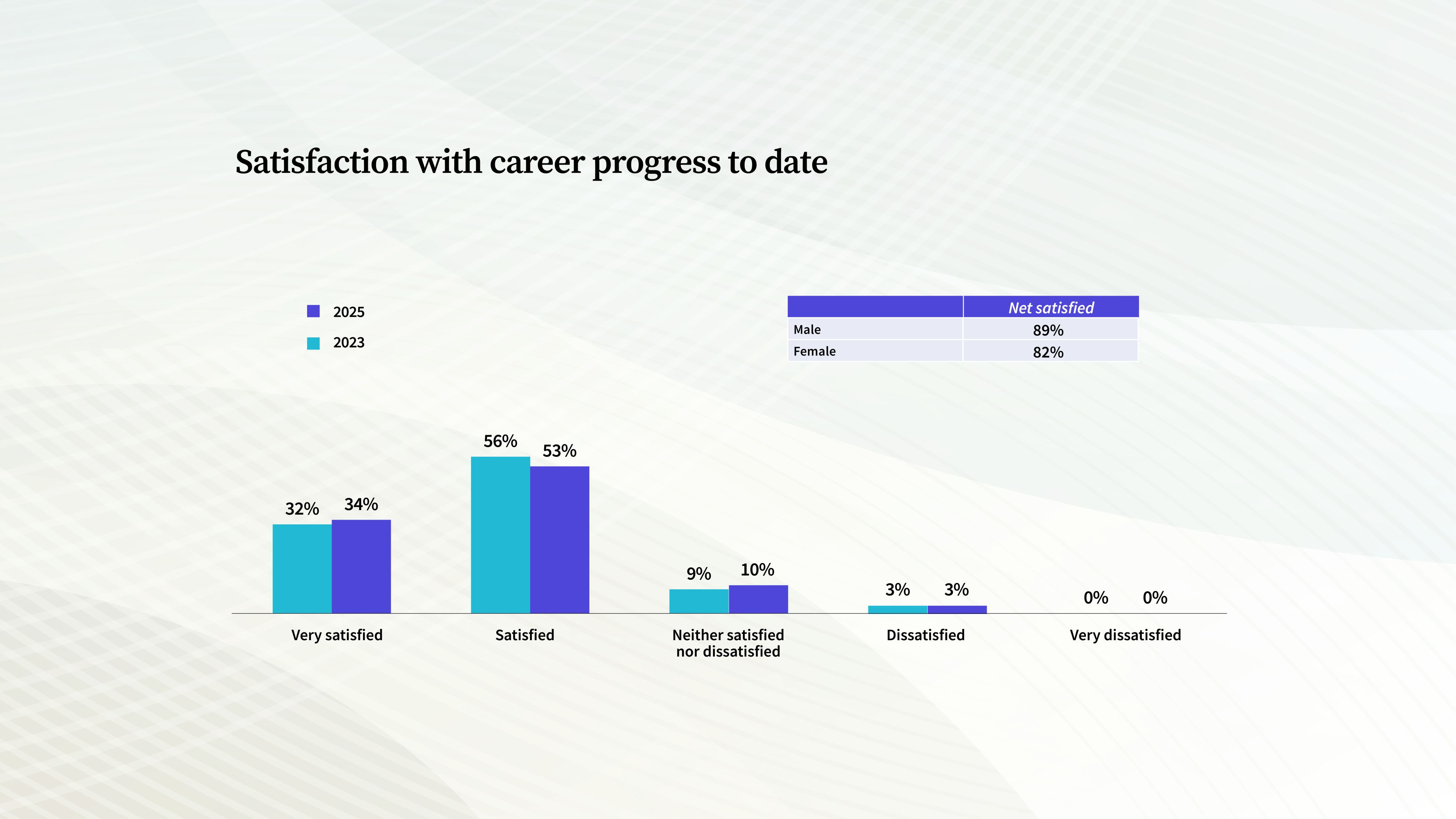 Satisfaction with career progress to date

2025
2023

| | Net satisfied |
|---|---|
| Male | 89% |
| Female | 82% |

32% 34%
56% 53%
9% 10%
3% 3%
0% 0%

Very satisfied
Satisfied
Neither satisfied nor dissatisfied
Dissatisfied
Very dissatisfied